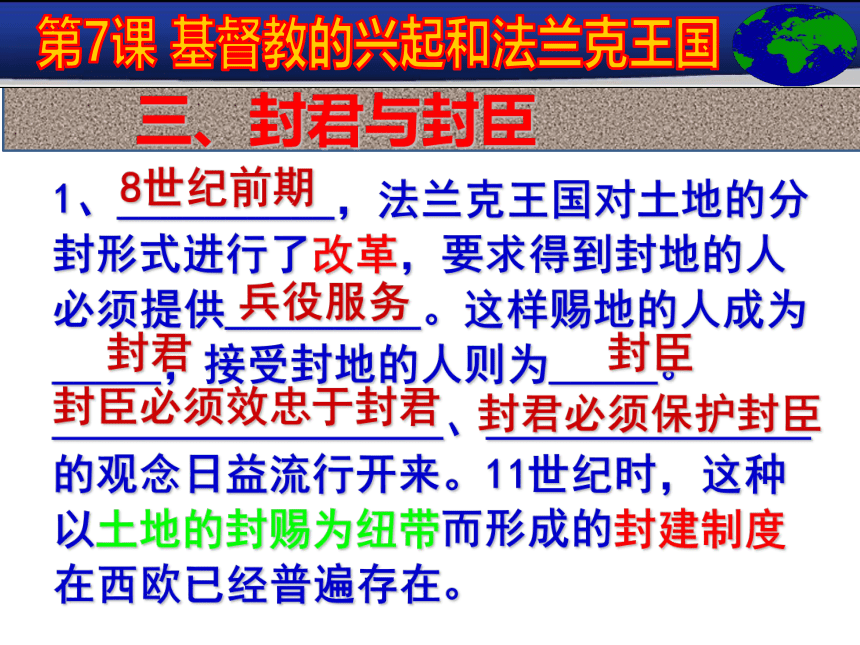 第7课 基督教的兴起和法兰克王国

三、封君与封臣

1、8世纪前期，法兰克王国对土地的分封形式进行了改革，要求得到封地的人必须提供兵役服务。这样赐地的人成为封君，接受封地的人则为封臣。封臣必须效忠于封君、封君必须保护封臣的观念日益流行开来。11世纪时，这种以土地的封赐为纽带而形成的封建制度在西欧已经普遍存在。